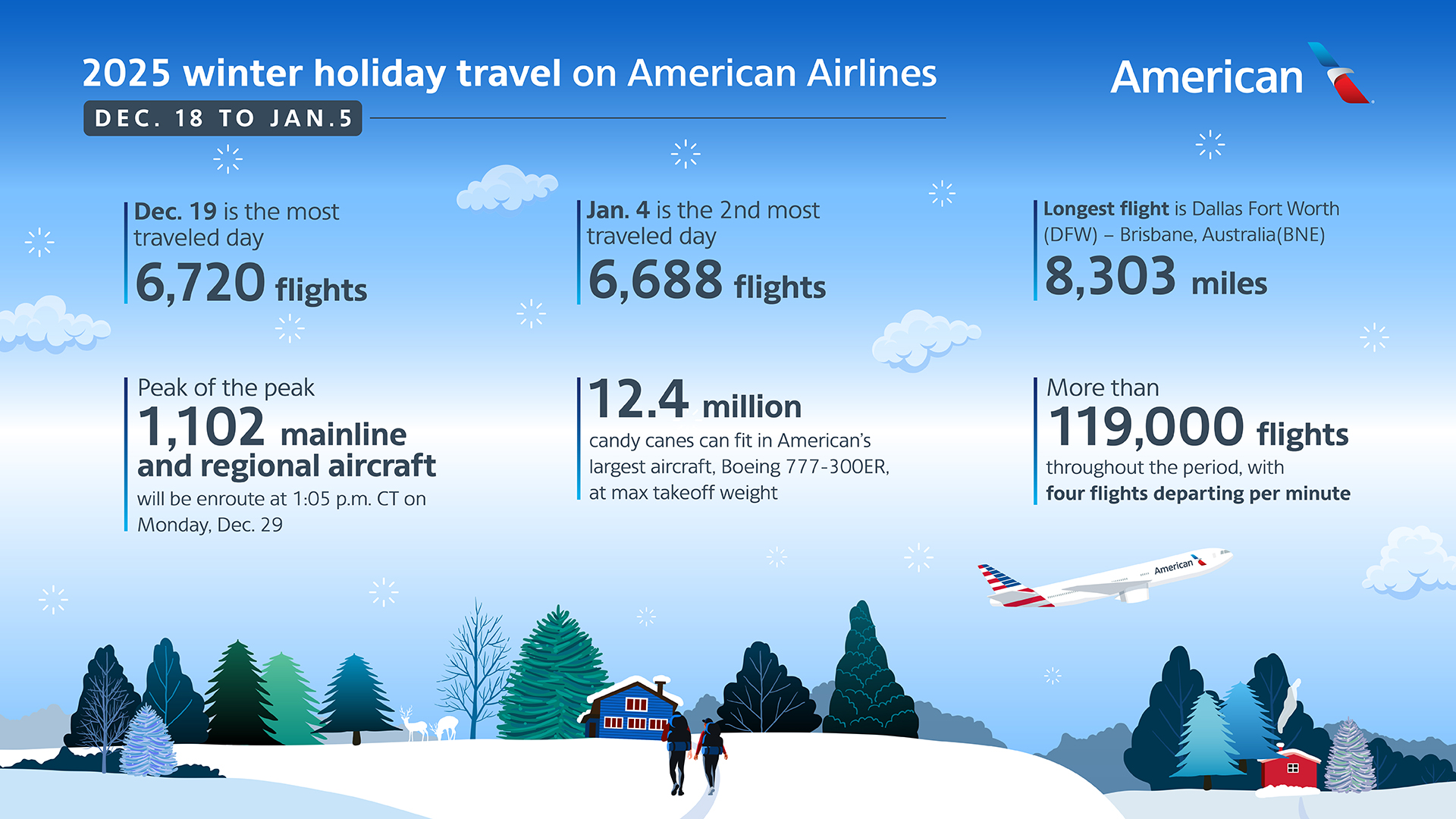 2025 winter holiday travel on American Airlines

DEC. 18 TO JAN.5

American

Dec. 19 is the most traveled day

6,720 flights

Jan. 4 is the 2nd most traveled day

6,688 flights

Longest flight is Dallas Fort Worth (DFW) – Brisbane, Australia(BNE)

8,303 miles

Peak of the peak

1,102 mainline and regional aircraft

will be enroute at 1:05 p.m. CT on Monday, Dec. 29

12.4 million

candy canes can fit in American's largest aircraft, Boeing 777-300ER, at max takeoff weight

More than

119,000 flights

throughout the period, with

four flights departing per minute

American